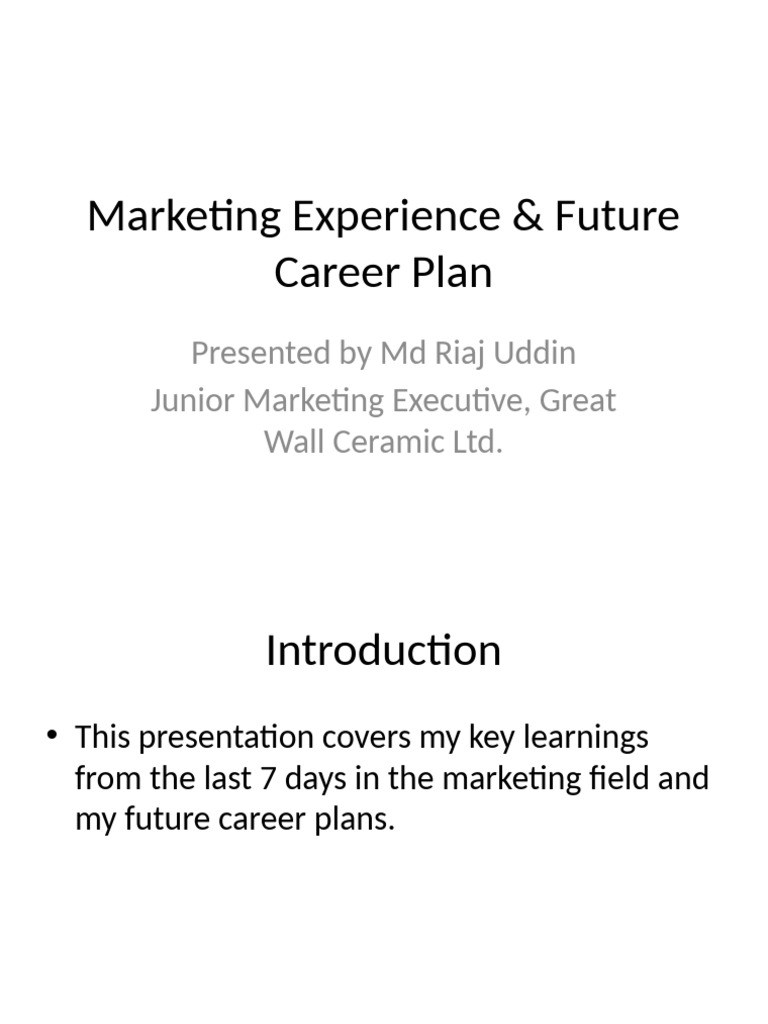 Marketing Experience & Future Career Plan

Presented by Md Riaj Uddin
Junior Marketing Executive, Great Wall Ceramic Ltd.

Introduction

• This presentation covers my key learnings from the last 7 days in the marketing field and my future career plans.